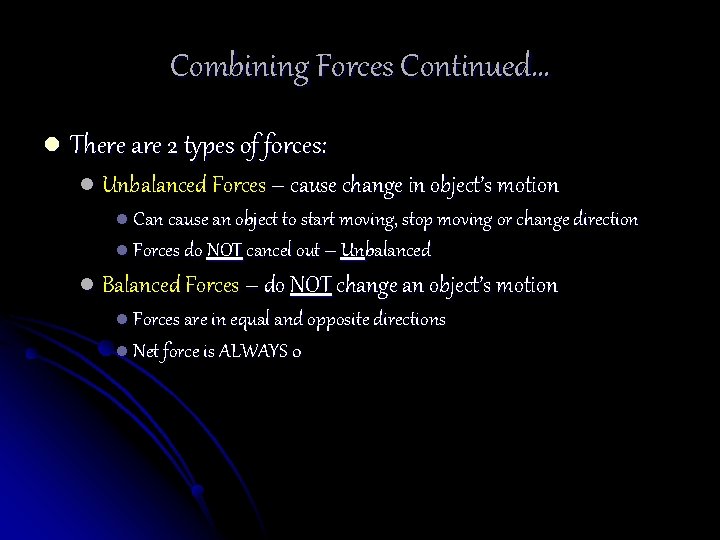 Combining Forces Continued…

- There are 2 types of forces:
  - Unbalanced Forces – cause change in object's motion
    - Can cause an object to start moving, stop moving or change direction
    - Forces do NOT cancel out – Unbalanced
  - Balanced Forces – do NOT change an object's motion
    - Forces are in equal and opposite directions
    - Net force is ALWAYS 0